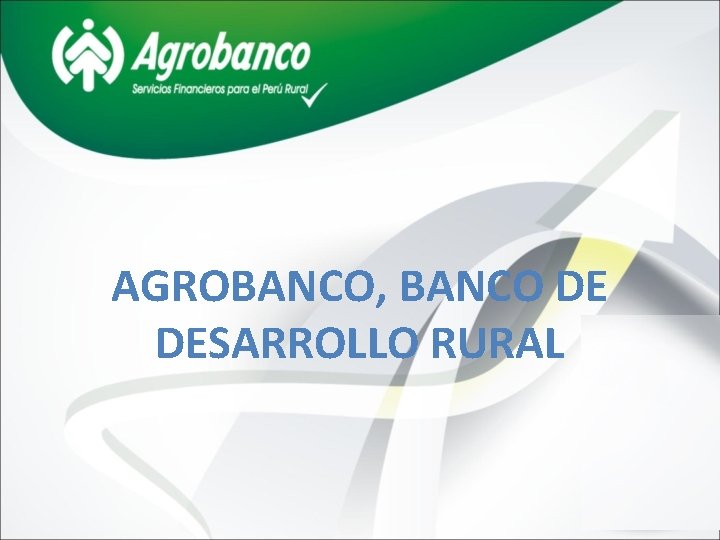 Agrobanco
Servicios Financieros para el Perú Rural

AGROBANCO, BANCO DE DESARROLLO RURAL